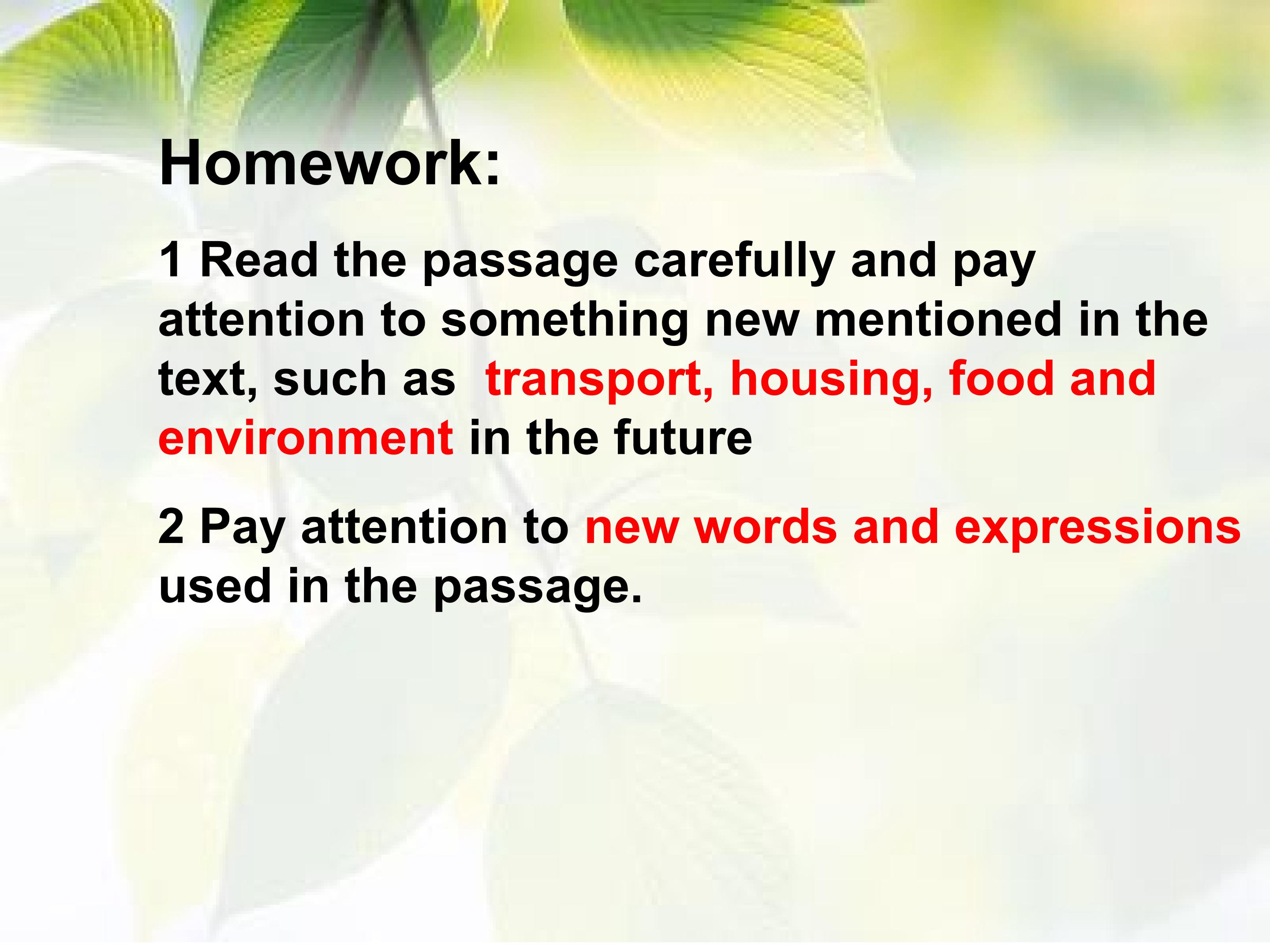 Homework:

1 Read the passage carefully and pay attention to something new mentioned in the text, such as transport, housing, food and environment in the future

2 Pay attention to new words and expressions used in the passage.